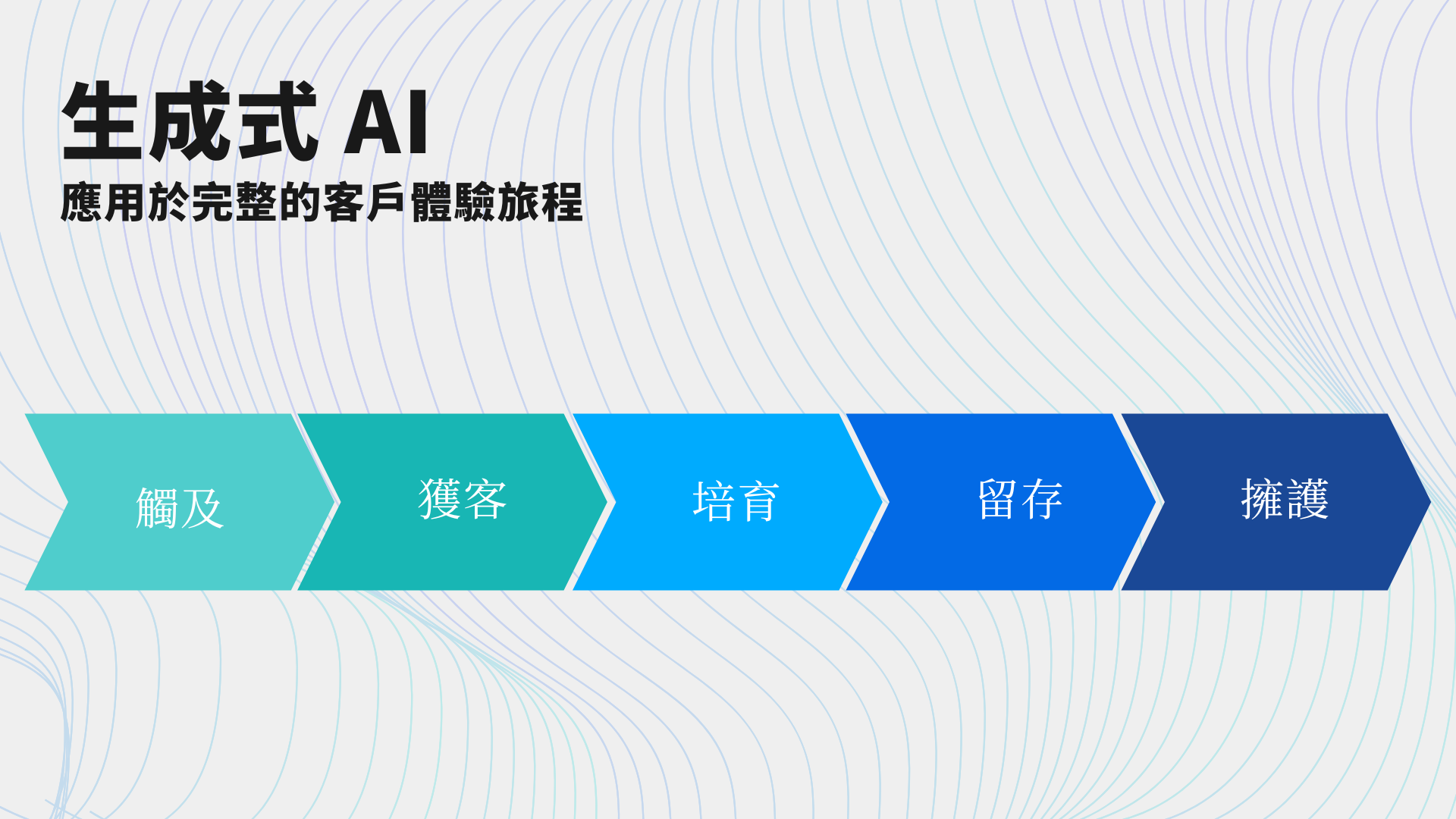 生成式 AI
應用於完整的客戶體驗旅程

觸及

獲客

培育

留存

擁護